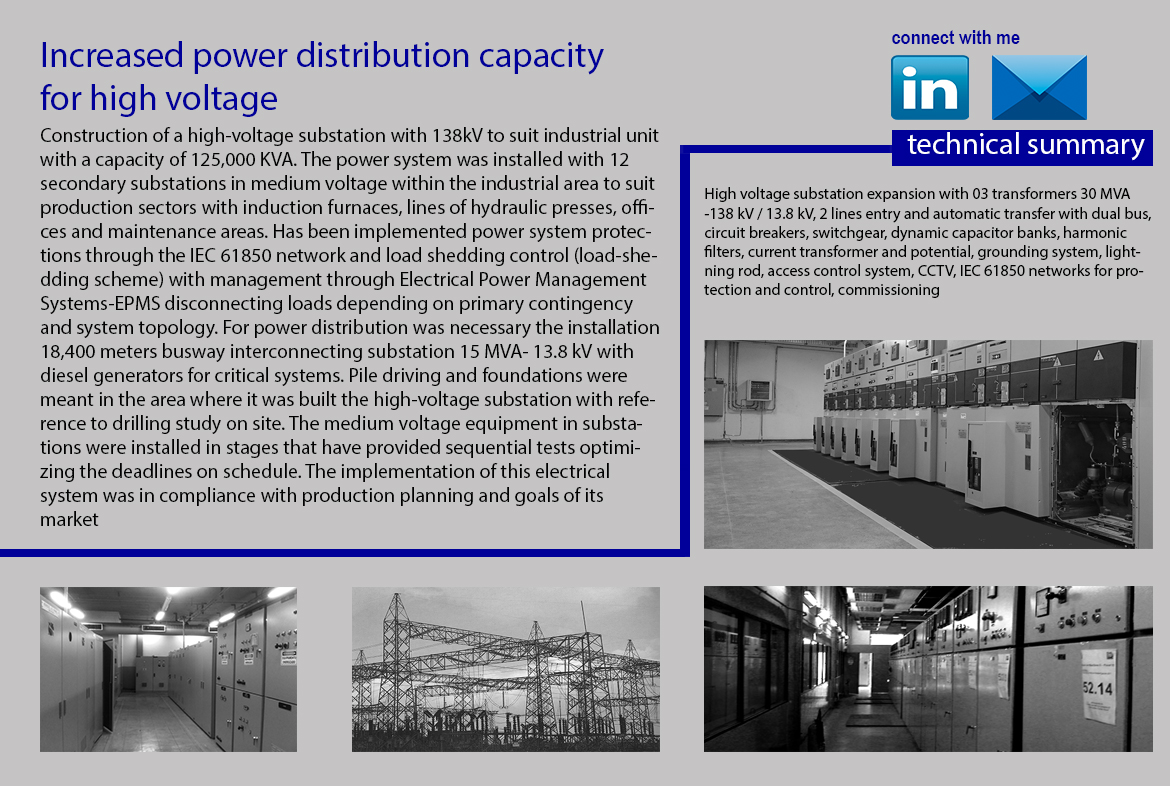 Increased power distribution capacity for high voltage

Construction of a high-voltage substation with 138kV to suit industrial unit with a capacity of 125,000 KVA. The power system was installed with 12 secondary substations in medium voltage within the industrial area to suit production sectors with induction furnaces, lines of hydraulic presses, offices and maintenance areas. Has been implemented power system protections through the IEC 61850 network and load shedding control (load-shedding scheme) with management through Electrical Power Management Systems-EPMS disconnecting loads depending on primary contingency and system topology. For power distribution was necessary the installation 18,400 meters busway interconnecting substation 15 MVA- 13.8 kV with diesel generators for critical systems. Pile driving and foundations were meant in the area where it was built the high-voltage substation with reference to drilling study on site. The medium voltage equipment in substations were installed in stages that have provided sequential tests optimizing the deadlines on schedule. The implementation of this electrical system was in compliance with production planning and goals of its market

connect with me

in

technical summary

High voltage substation expansion with 03 transformers 30 MVA -138 kV / 13.8 kV, 2 lines entry and automatic transfer with dual bus, circuit breakers, switchgear, dynamic capacitor banks, harmonic filters, current transformer and potential, grounding system, lightning rod, access control system, CCTV, IEC 61850 networks for protection and control, commissioning

52.14